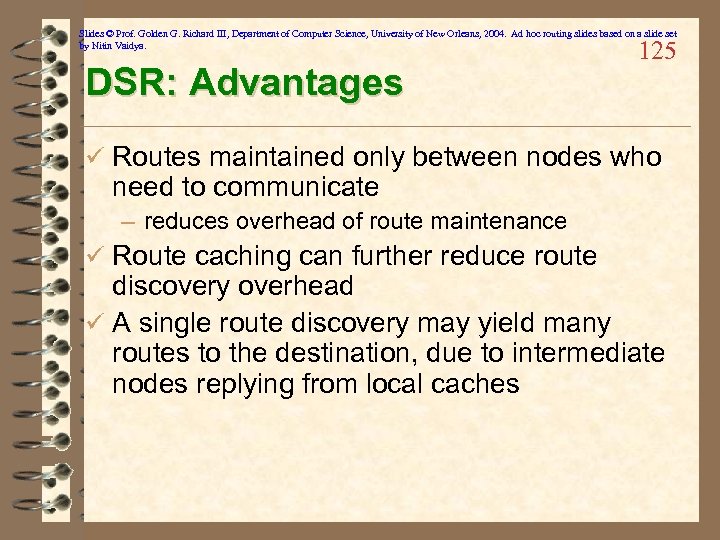 Slides © Prof. Golden G. Richard III, Department of Computer Science, University of New Orleans, 2004. Ad hoc routing slides based on a slide set by Nitin Vaidya.

125

DSR: Advantages

✓ Routes maintained only between nodes who need to communicate

– reduces overhead of route maintenance

✓ Route caching can further reduce route discovery overhead

✓ A single route discovery may yield many routes to the destination, due to intermediate nodes replying from local caches